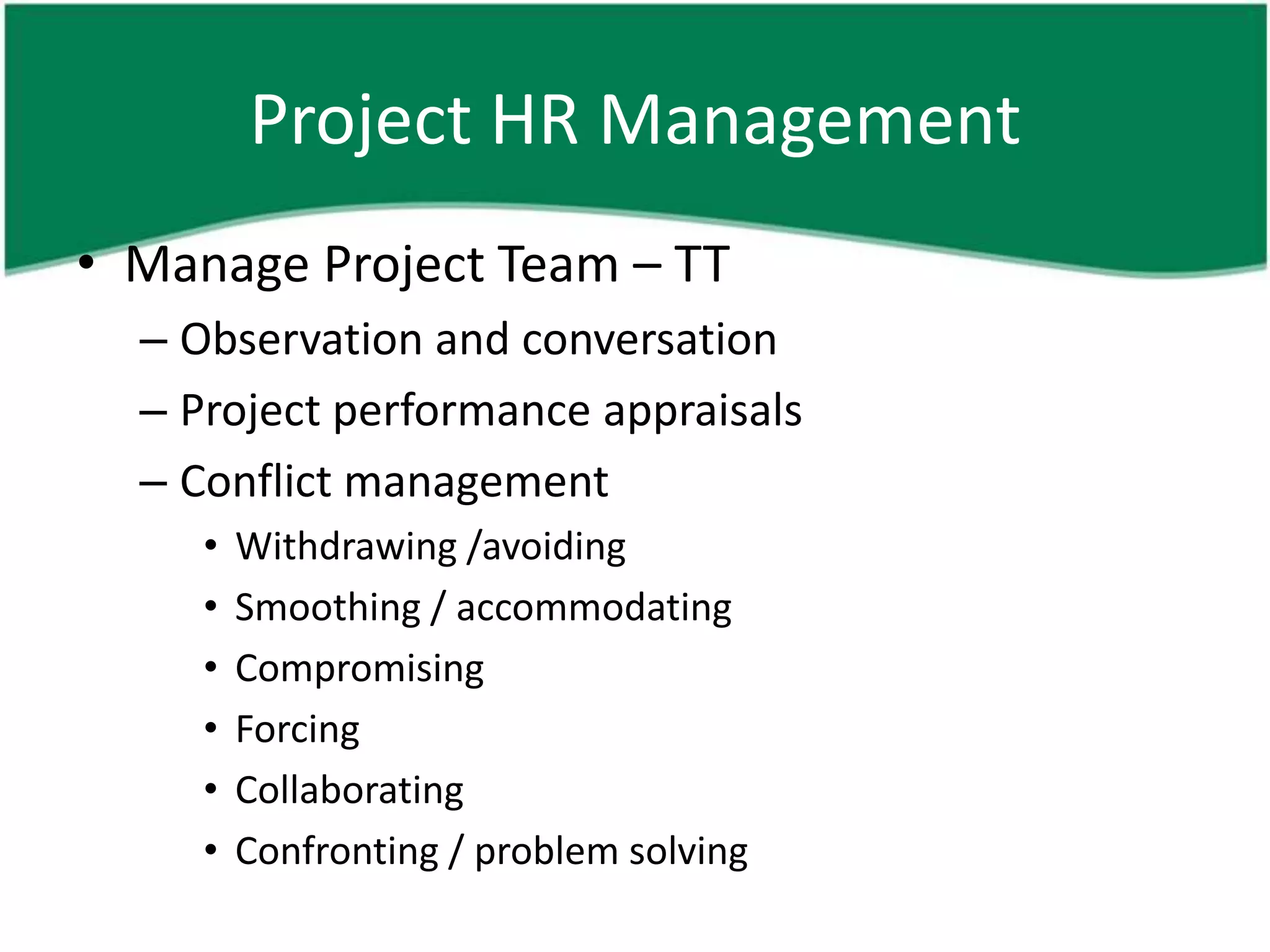 Project HR Management

• Manage Project Team – TT
– Observation and conversation
– Project performance appraisals
– Conflict management
• Withdrawing /avoiding
• Smoothing / accommodating
• Compromising
• Forcing
• Collaborating
• Confronting / problem solving